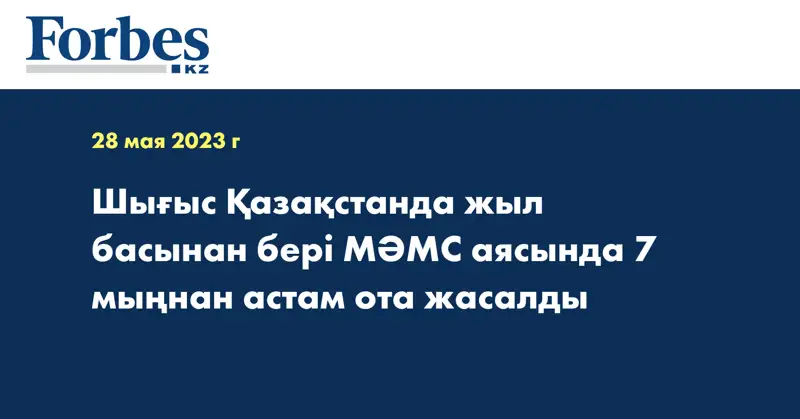 Forbes
KZ

28 мая 2023 г

Шығыс Қазақстанда жыл басынан бері МӘМС аясында 7 мыңнан астам ота жасалды